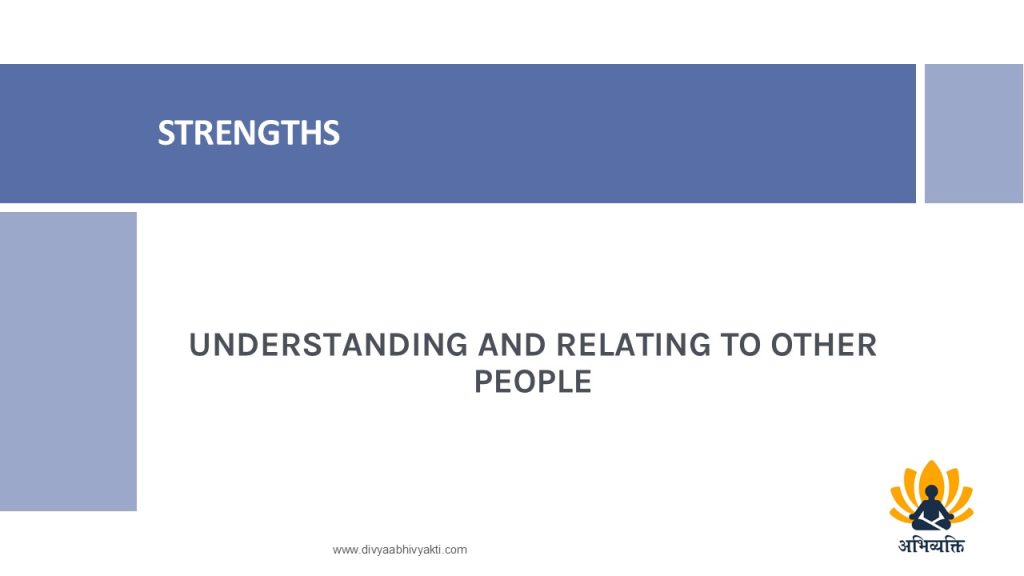 STRENGTHS

UNDERSTANDING AND RELATING TO OTHER PEOPLE

www.divyaabhivyakti.com

अभिव्यक्ति